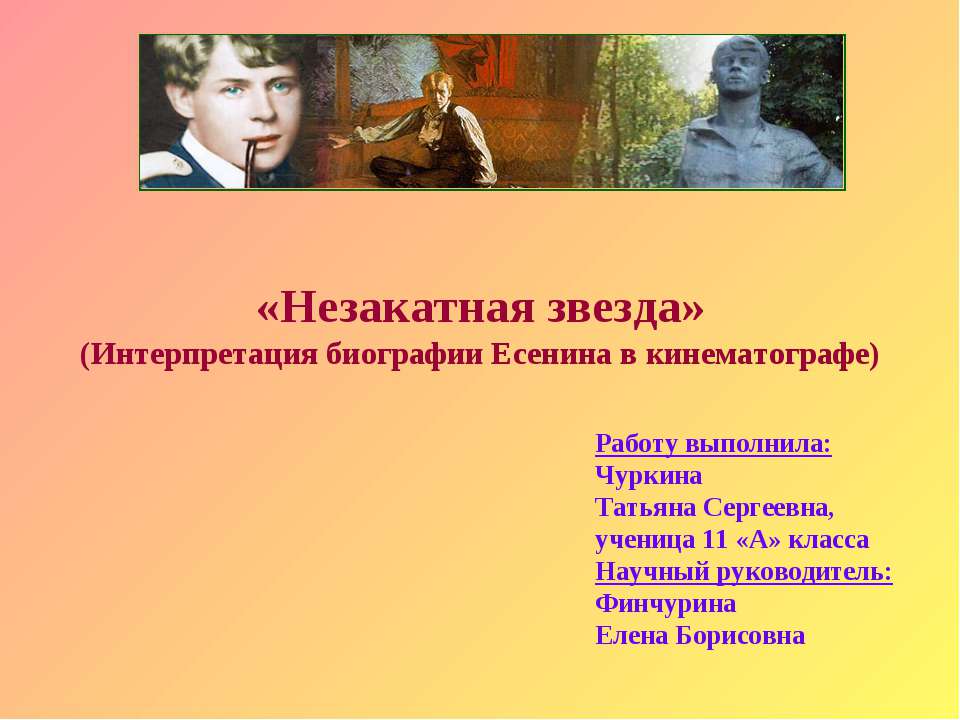 «Незакатная звезда»
(Интерпретация биографии Есенина в кинематографе)

Работу выполнила:
Чуркина
Татьяна Сергеевна,
ученица 11 «А» класса
Научный руководитель:
Финчурина
Елена Борисовна